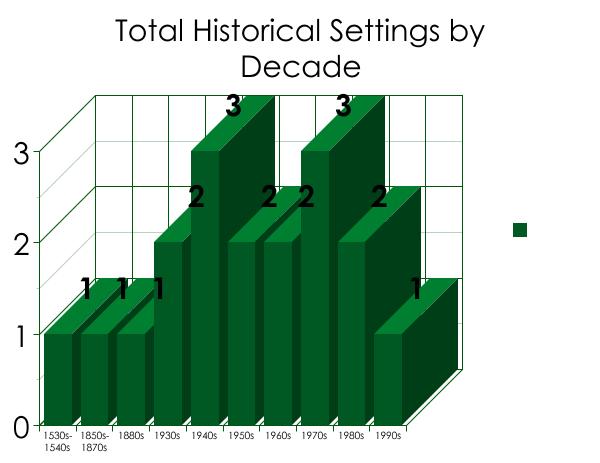 Total Historical Settings by Decade

3
2
1
0

1 1 1 2 3 2 2 3 2 1

1530s-1540s
1850s-1870s
1880s
1930s
1940s
1950s
1960s
1970s
1980s
1990s